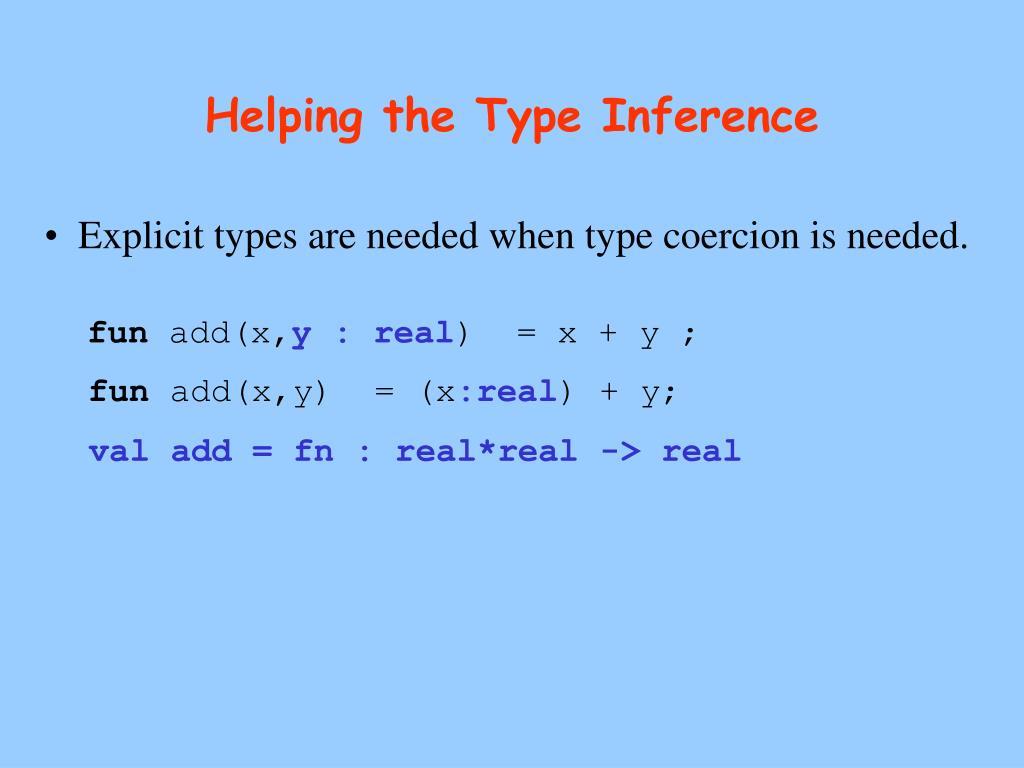 Helping the Type Inference

• Explicit types are needed when type coercion is needed.

fun add(x,y : real) = x + y ;

fun add(x,y) = (x:real) + y;

val add = fn : real*real -> real